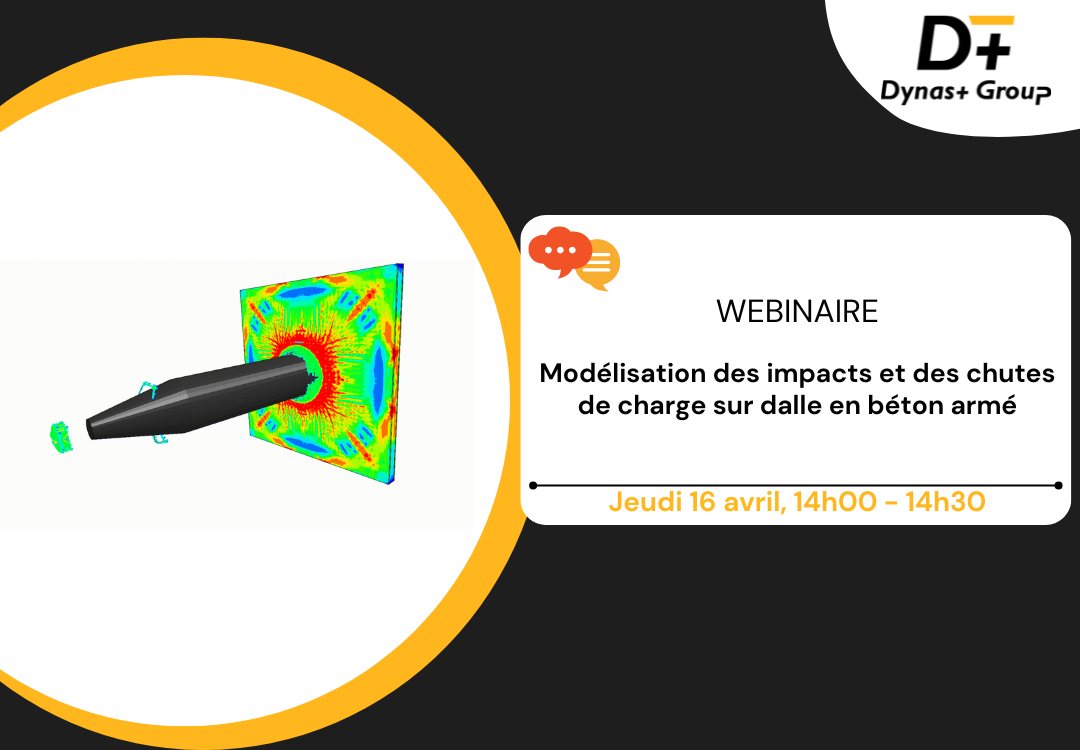 D+
Dynas+ Group

WEBINAIRE

Modélisation des impacts et des chutes de charge sur dalle en béton armé

Jeudi 16 avril, 14h00 - 14h30